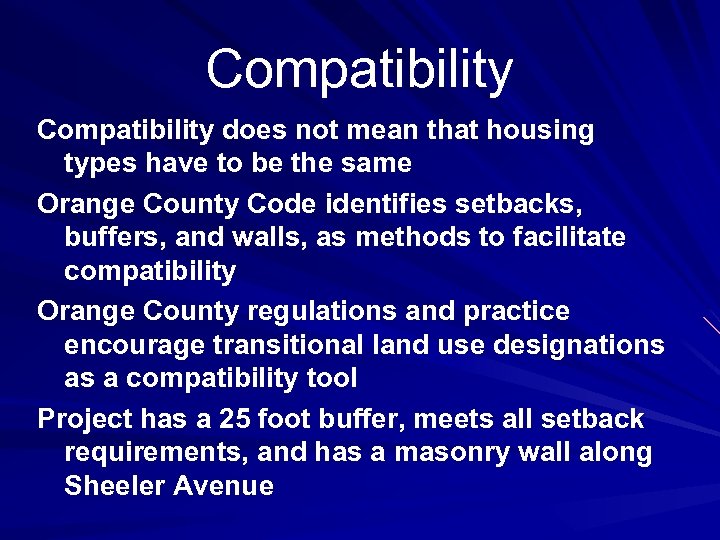 Compatibility

Compatibility does not mean that housing types have to be the same

Orange County Code identifies setbacks, buffers, and walls, as methods to facilitate compatibility

Orange County regulations and practice encourage transitional land use designations as a compatibility tool

Project has a 25 foot buffer, meets all setback requirements, and has a masonry wall along Sheeler Avenue